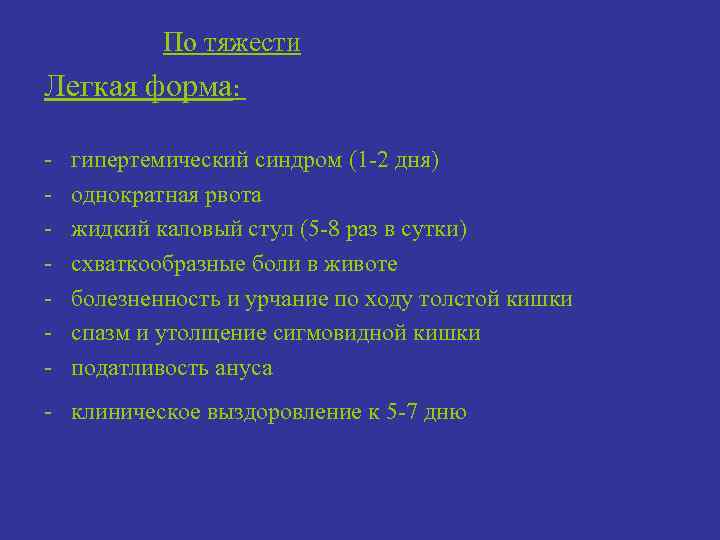 По тяжести

Легкая форма:

- гипертемический синдром (1-2 дня)
- однократная рвота
- жидкий каловый стул (5-8 раз в сутки)
- схваткообразные боли в животе
- болезненность и урчание по ходу толстой кишки
- спазм и утолщение сигмовидной кишки
- податливость ануса
- клиническое выздоровление к 5-7 дню